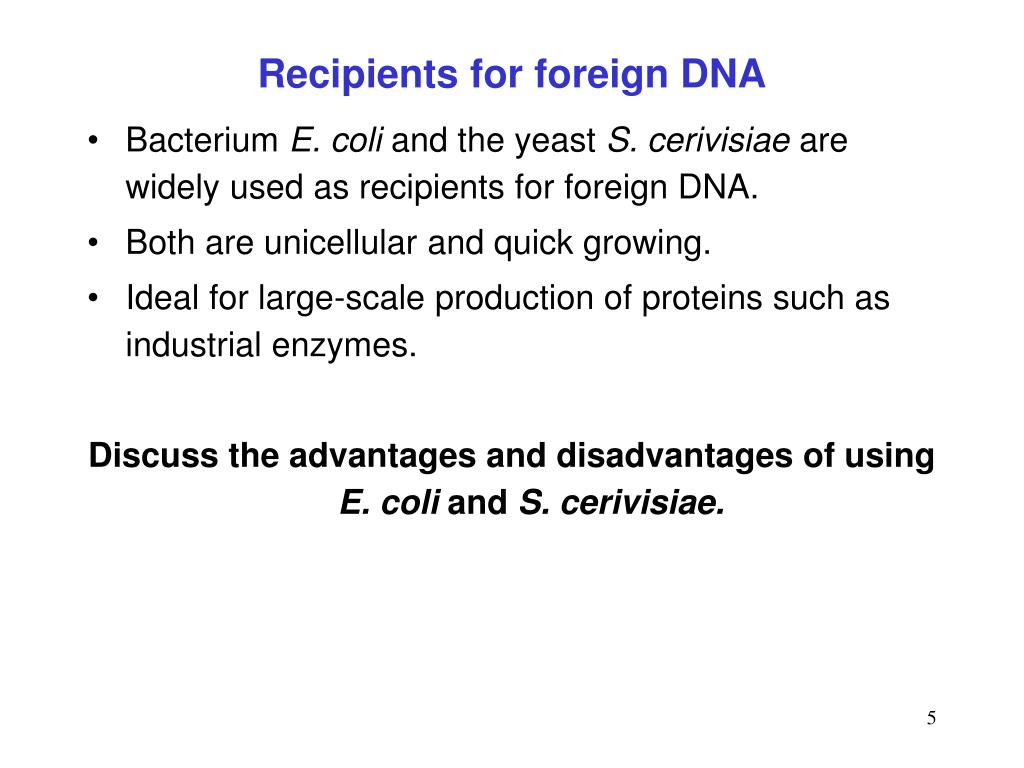 Recipients for foreign DNA

• Bacterium E. coli and the yeast S. cerivisiae are widely used as recipients for foreign DNA.
• Both are unicellular and quick growing.
• Ideal for large-scale production of proteins such as industrial enzymes.

Discuss the advantages and disadvantages of using E. coli and S. cerivisiae.

5